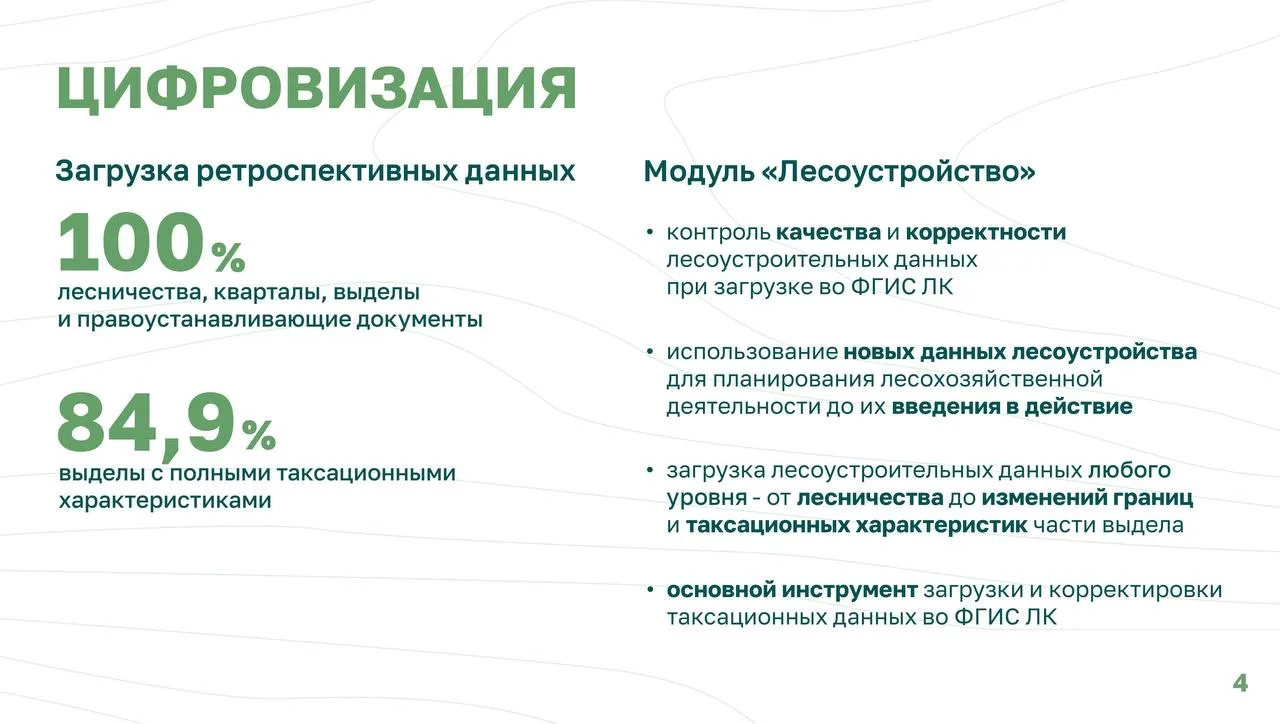 ЦИФРОВИЗАЦИЯ

Загрузка ретроспективных данных

100%
лесничества, кварталы, выделы и правоустанавливающие документы

84,9%
выделы с полными таксационными характеристиками

Модуль «Лесоустройство»

• контроль качества и корректности лесоустроительных данных при загрузке во ФГИС ЛК

• использование новых данных лесоустройства для планирования лесохозяйственной деятельности до их введения в действие

• загрузка лесоустроительных данных любого уровня - от лесничества до изменений границ и таксационных характеристик части выдела

• основной инструмент загрузки и корректировки таксационных данных во ФГИС ЛК

4